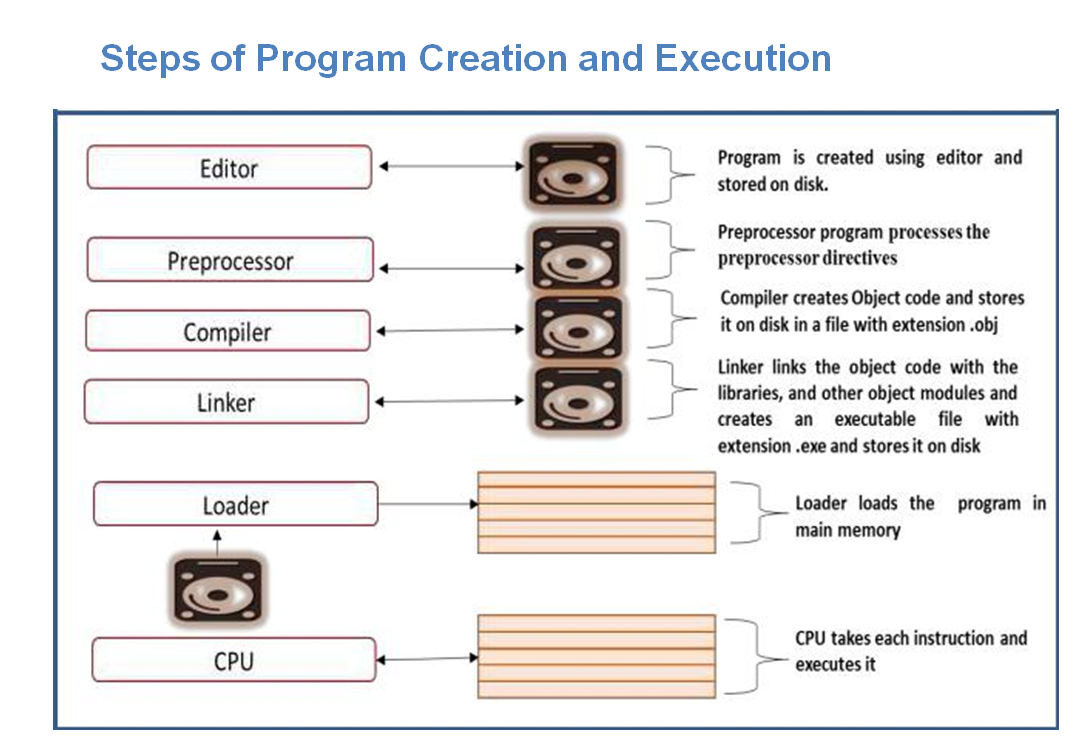 Steps of Program Creation and Execution

Editor

Program is created using editor and stored on disk.

Preprocessor

Preprocessor program processes the preprocessor directives

Compiler

Compiler creates Object code and stores it on disk in a file with extension .obj

Linker

Linker links the object code with the libraries, and other object modules and creates an executable file with extension .exe and stores it on disk

Loader

Loader loads the program in main memory

CPU

CPU takes each instruction and executes it